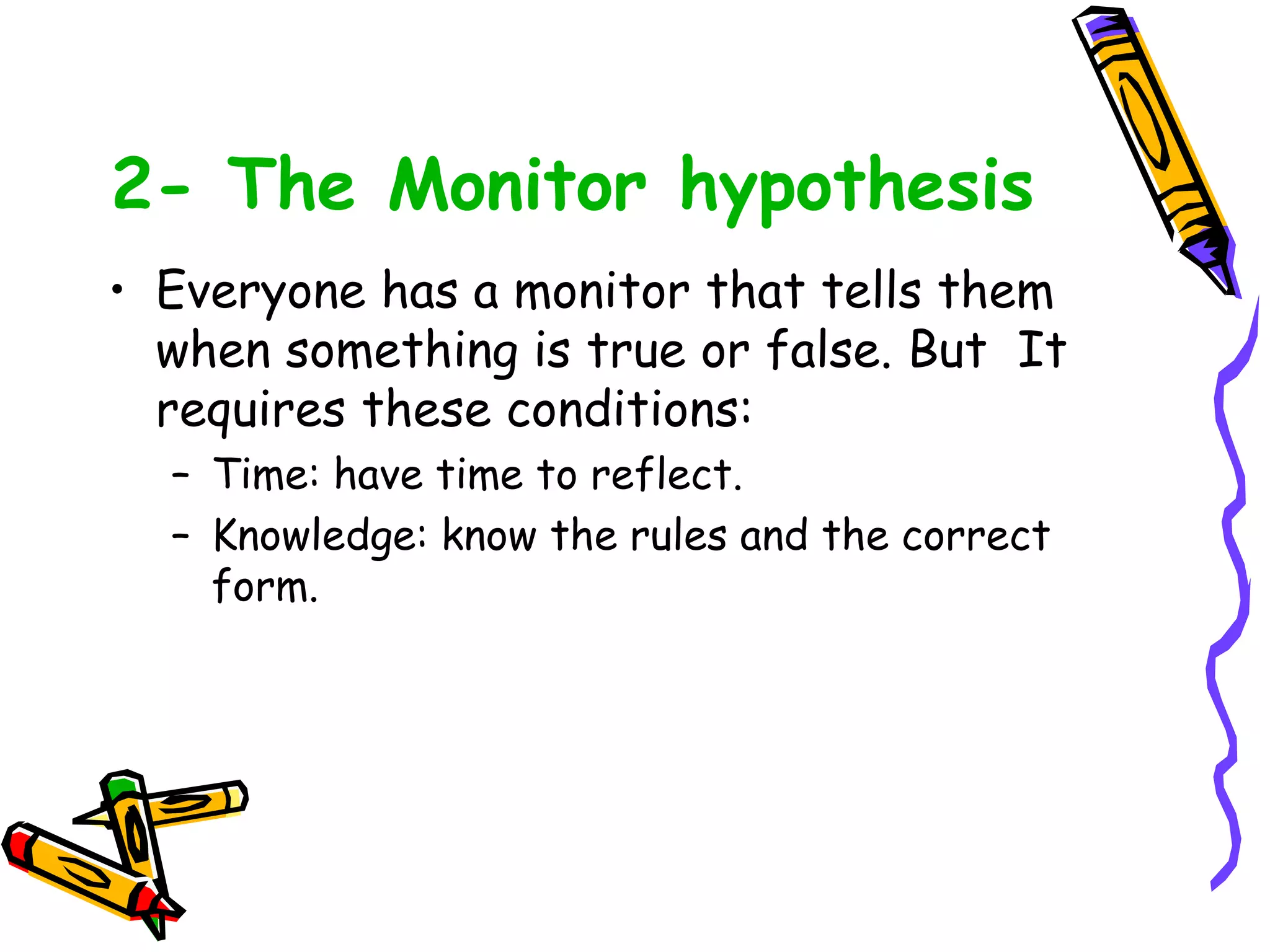 2- The Monitor hypothesis

• Everyone has a monitor that tells them when something is true or false. But It requires these conditions:
 – Time: have time to reflect.
 – Knowledge: know the rules and the correct form.